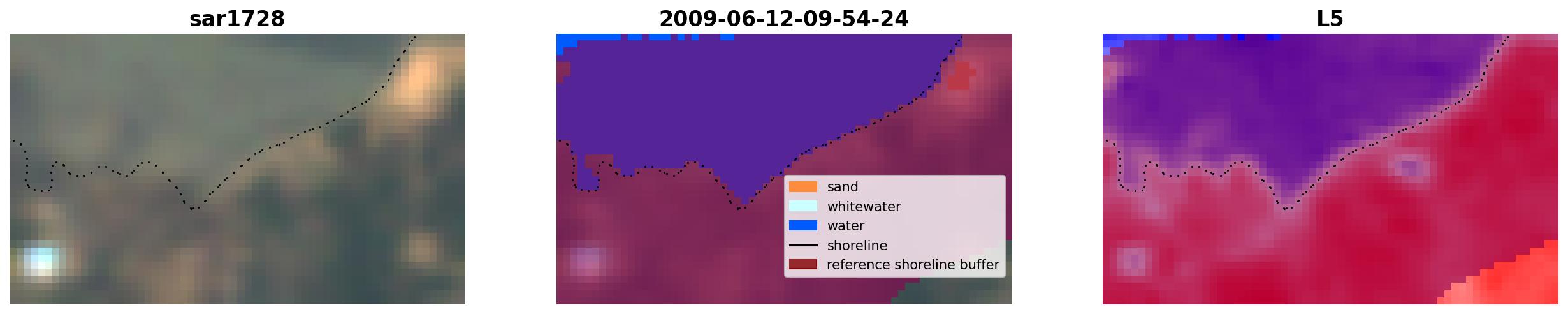 sar1728

2009-06-12-09-54-24

sand
whitewater
water
shoreline
reference shoreline buffer

L5